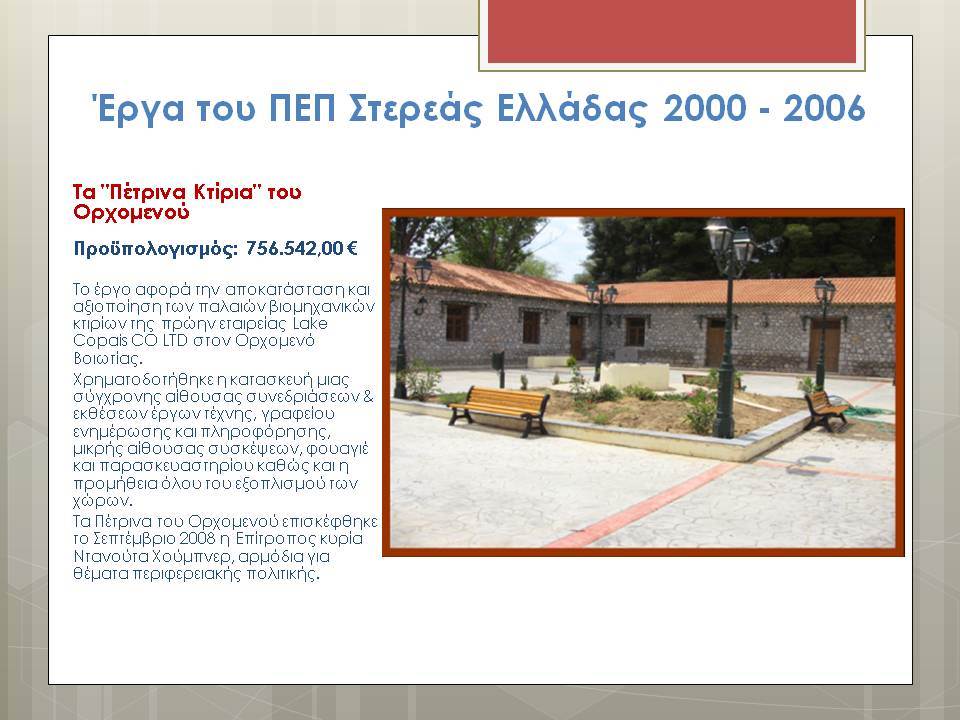 Έργα του ΠΕΠ Στερεάς Ελλάδας 2000 - 2006

Τα "Πέτρινα Κτίρια" του Ορχομενού

Προϋπολογισμός: 756.542,00 €

Το έργο αφορά την αποκατάσταση και αξιοποίηση των παλαιών βιομηχανικών κτιρίων της πρώην εταιρείας Lake Copais CO LTD στον Ορχομενό Βοιωτίας.

Χρηματοδοτήθηκε η κατασκευή μιας σύγχρονης αίθουσας συνεδριάσεων & εκθέσεων έργων τέχνης, γραφείου ενημέρωσης και πληροφόρησης, μικρής αίθουσας συσκέψεων, φουαγιέ και παρασκευαστηρίου καθώς και η προμήθεια όλου του εξοπλισμού των χώρων.

Τα Πέτρινα του Ορχομενού επισκέφθηκε το Σεπτέμβριο 2008 η Επίτροπος κυρία Ντανούτα Χούμπνερ, αρμόδια για θέματα περιφερειακής πολιτικής.